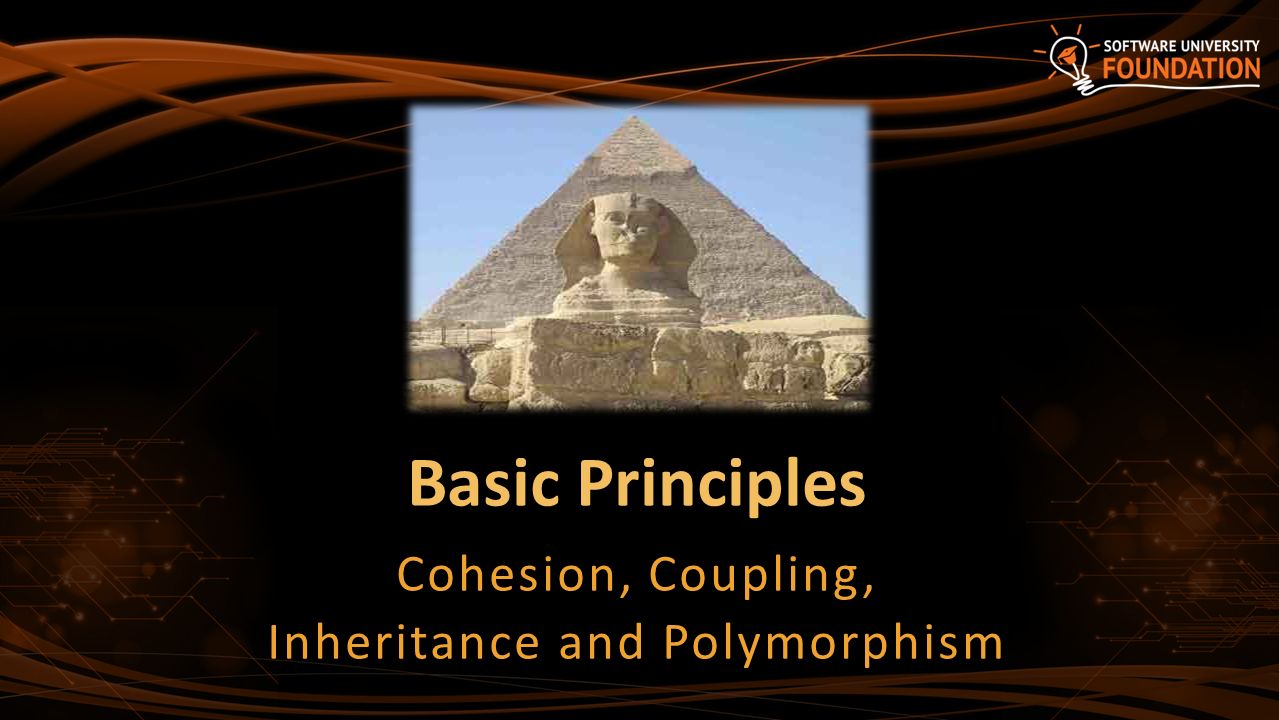 SOFTWARE UNIVERSITY
FOUNDATION

Basic Principles

Cohesion, Coupling, Inheritance and Polymorphism